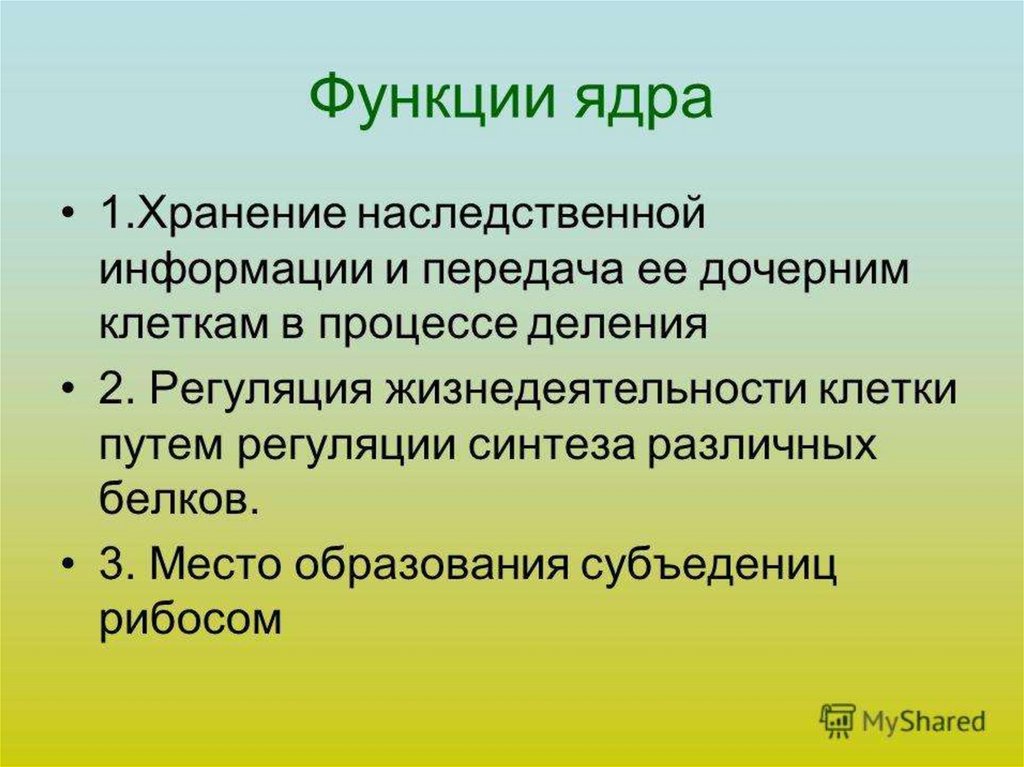 Функции ядра

• 1.Хранение наследственной информации и передача ее дочерним клеткам в процессе деления

• 2. Регуляция жизнедеятельности клетки путем регуляции синтеза различных белков.

• 3. Место образования субъедениц рибосом

MyShared